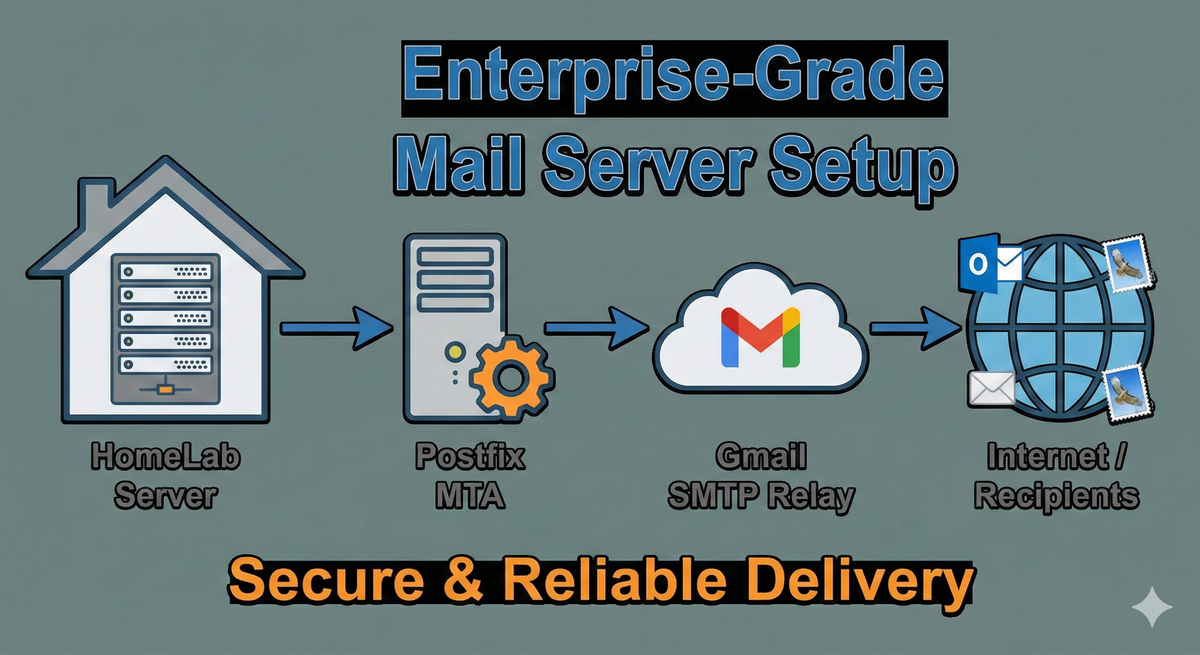 Enterprise-Grade
Mail Server Setup

HomeLab Server

Postfix MTA

Gmail SMTP Relay

Internet / Recipients

Secure & Reliable Delivery